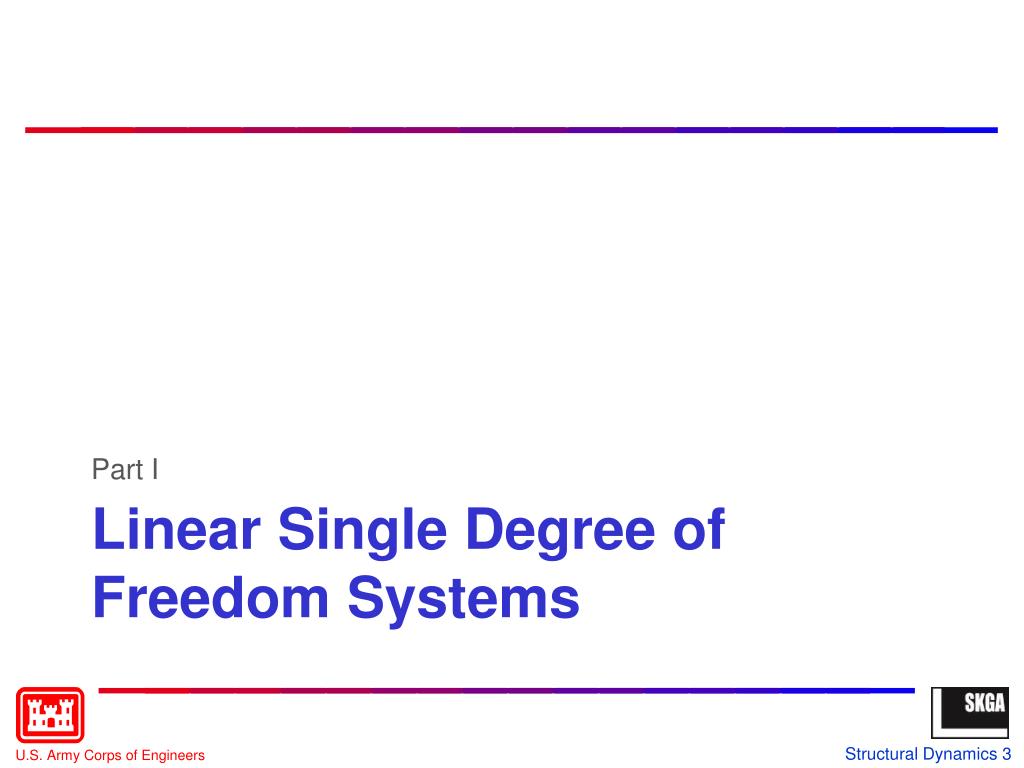 Part I

Linear Single Degree of Freedom Systems

SKGA

U.S. Army Corps of Engineers

Structural Dynamics 3